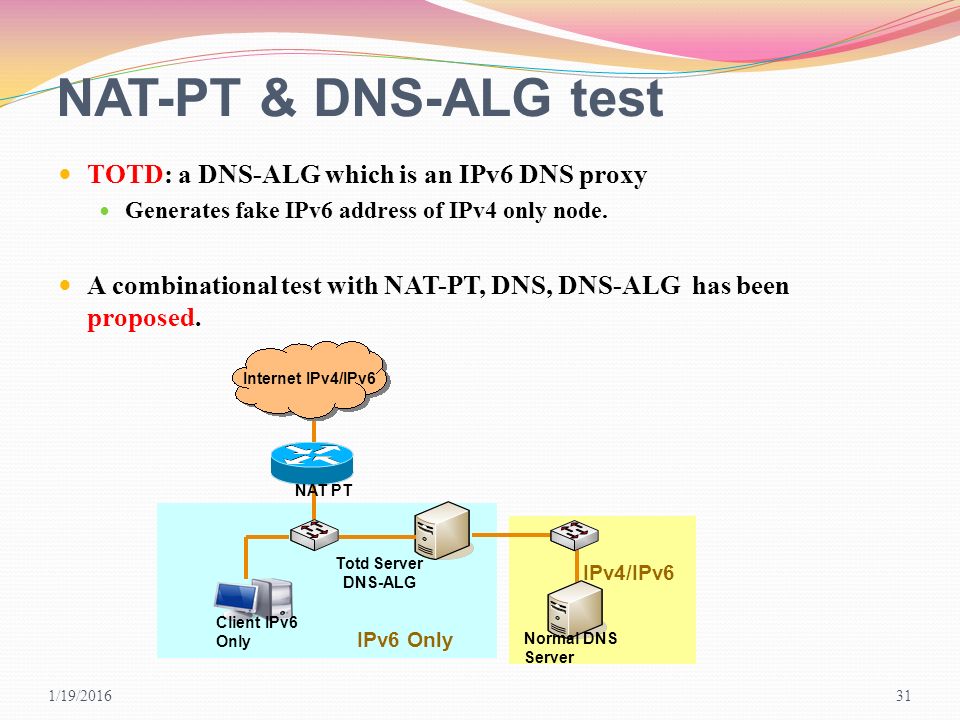 NAT-PT & DNS-ALG test

TOTD: a DNS-ALG which is an IPv6 DNS proxy

Generates fake IPv6 address of IPv4 only node.

A combinational test with NAT-PT, DNS, DNS-ALG has been proposed.

Internet IPv4/IPv6

NAT PT

Totd Server DNS-ALG

Client IPv6 Only

IPv6 Only

IPv4/IPv6

Normal DNS Server

1/19/2016

31